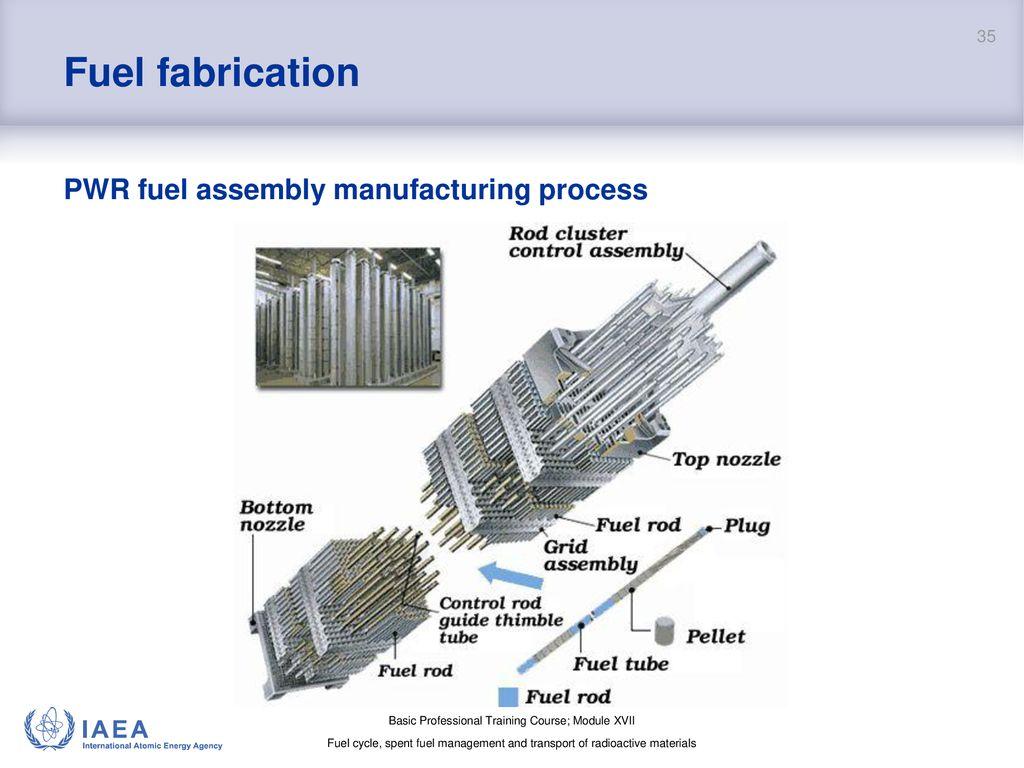 35

Fuel fabrication

PWR fuel assembly manufacturing process

Rod cluster control assembly

Top nozzle

Bottom nozzle

Fuel rod

Plug

Grid assembly

Control rod guide thimble tube

Pellet

Fuel tube

Fuel rod

Fuel rod

IAEA
International Atomic Energy Agency

Basic Professional Training Course; Module XVII

Fuel cycle, spent fuel management and transport of radioactive materials